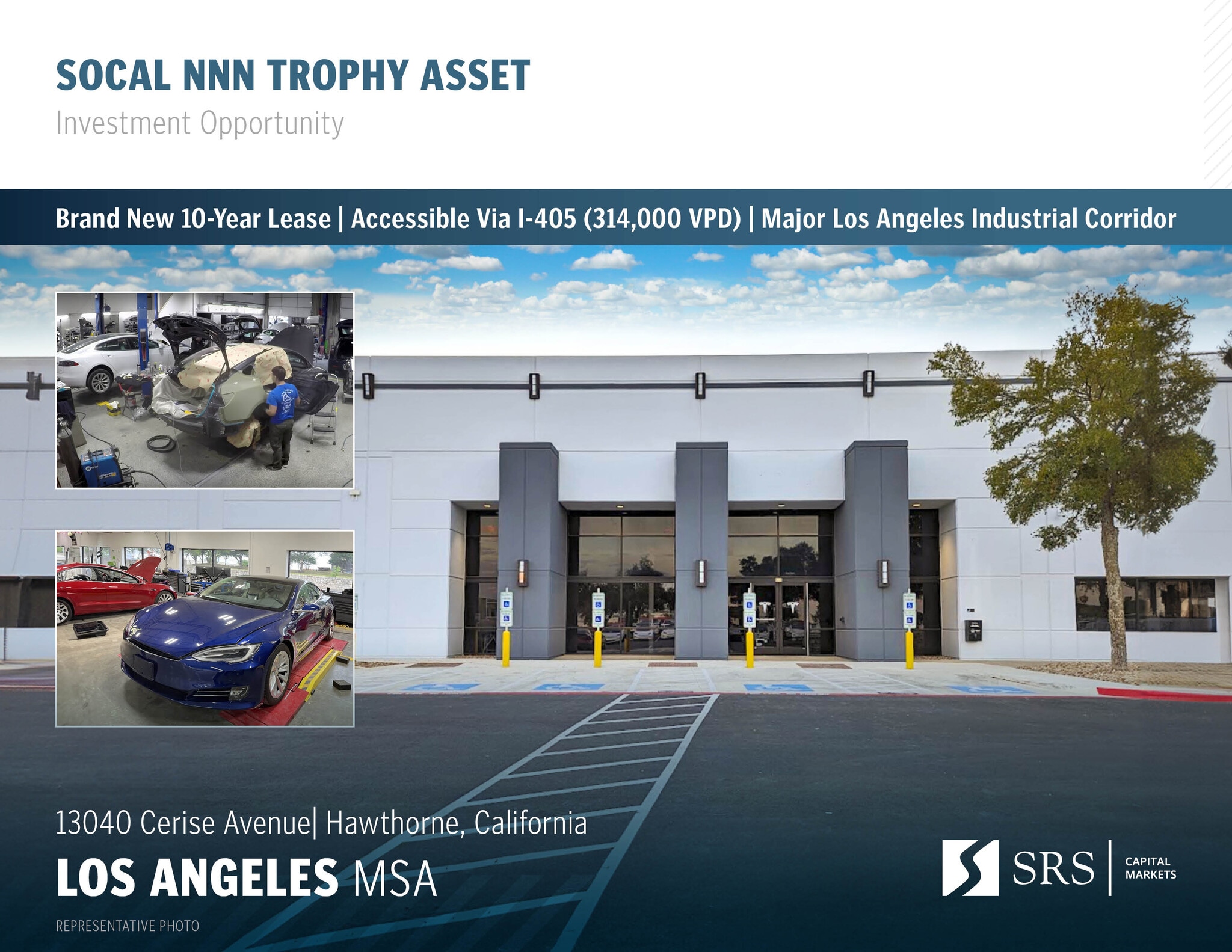 SOCAL NNN TROPHY ASSET

Investment Opportunity

Brand New 10-Year Lease | Accessible Via I-405 (314,000 VPD) | Major Los Angeles Industrial Corridor

13040 Cerise Avenue| Hawthorne, California

LOS ANGELES MSA

REPRESENTATIVE PHOTO

SRS | CAPITAL MARKETS